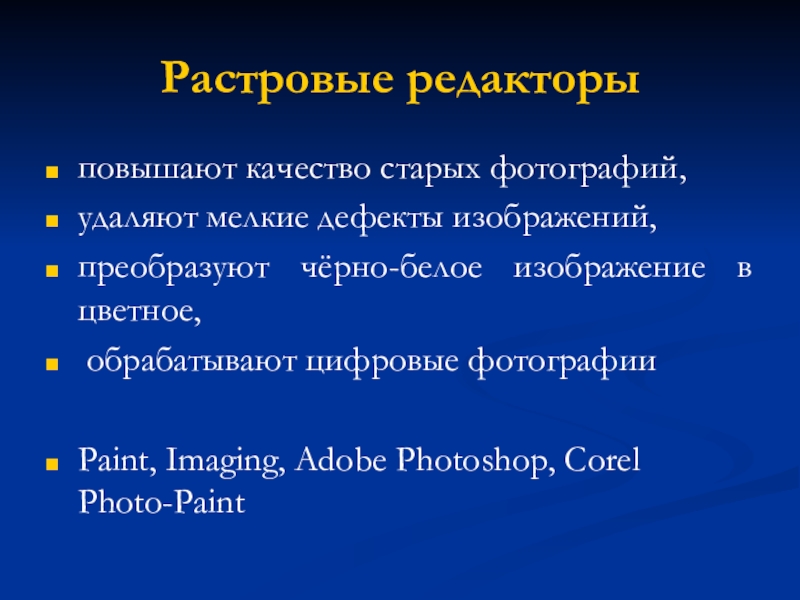 Растровые редакторы

- повышают качество старых фотографий,
- удаляют мелкие дефекты изображений,
- преобразуют чёрно-белое изображение в цветное,
- обрабатывают цифровые фотографии

- Paint, Imaging, Adobe Photoshop, Corel Photo-Paint